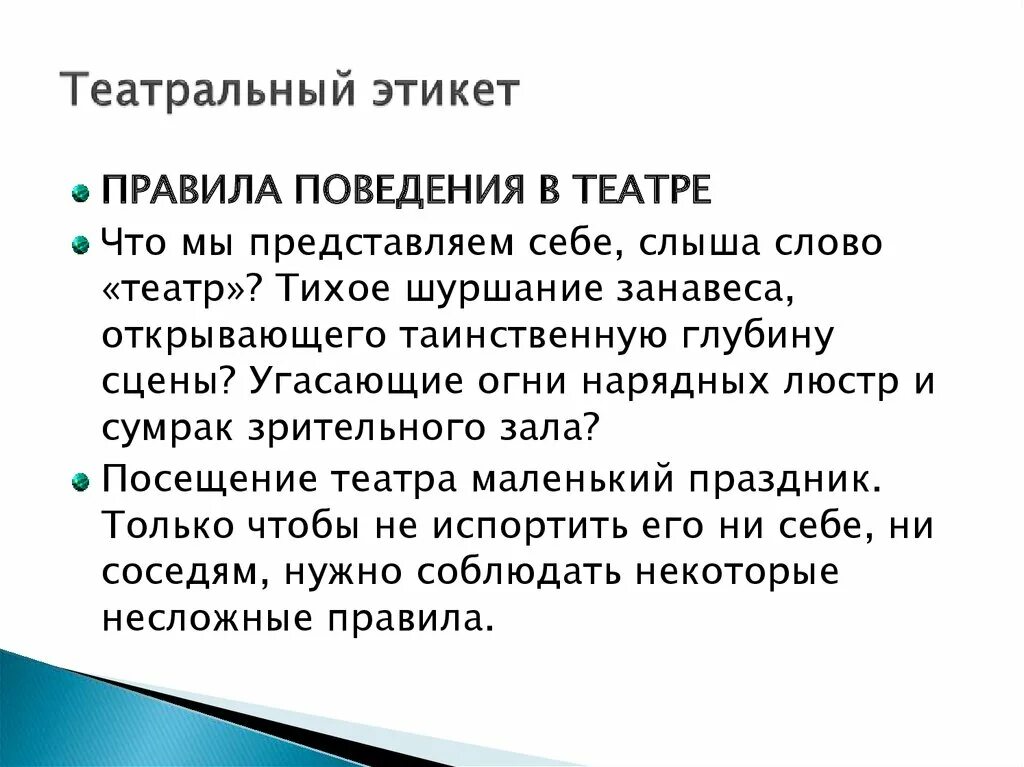 Театральный этикет

ПРАВИЛА ПОВЕДЕНИЯ В ТЕАТРЕ

Что мы представляем себе, слыша слово «театр»? Тихое шуршание занавеса, открывающего таинственную глубину сцены? Угасающие огни нарядных люстр и сумрак зрительного зала?

Посещение театра маленький праздник. Только чтобы не испортить его ни себе, ни соседям, нужно соблюдать некоторые несложные правила.